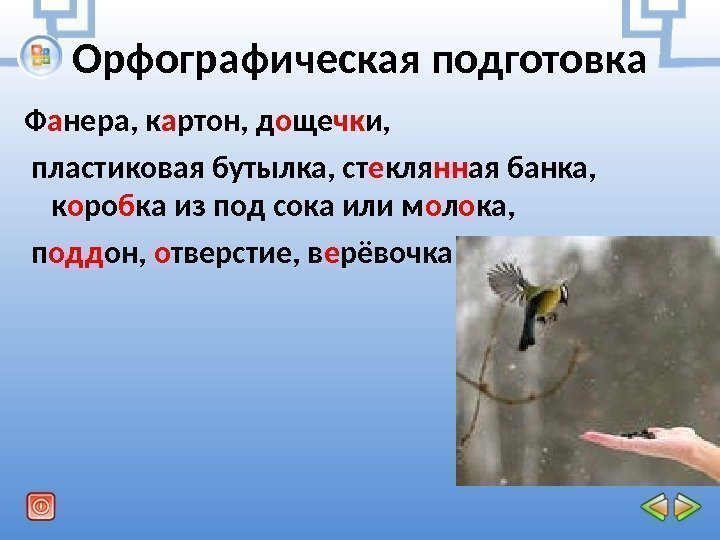 Орфографическая подготовка

Фанера, картон, дощечки,

пластиковая бутылка, стеклянная банка, коробка из под сока или молока,

поддон, отверстие, верёвочка